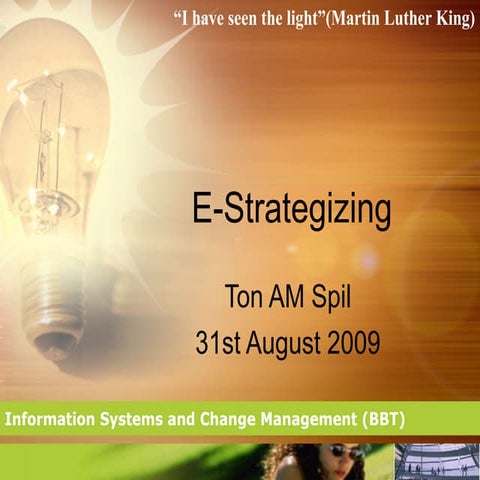 “I have seen the light”(Martin Luther King)

E-Strategizing

Ton AM Spil

31st August 2009

Information Systems and Change Management (BBT)